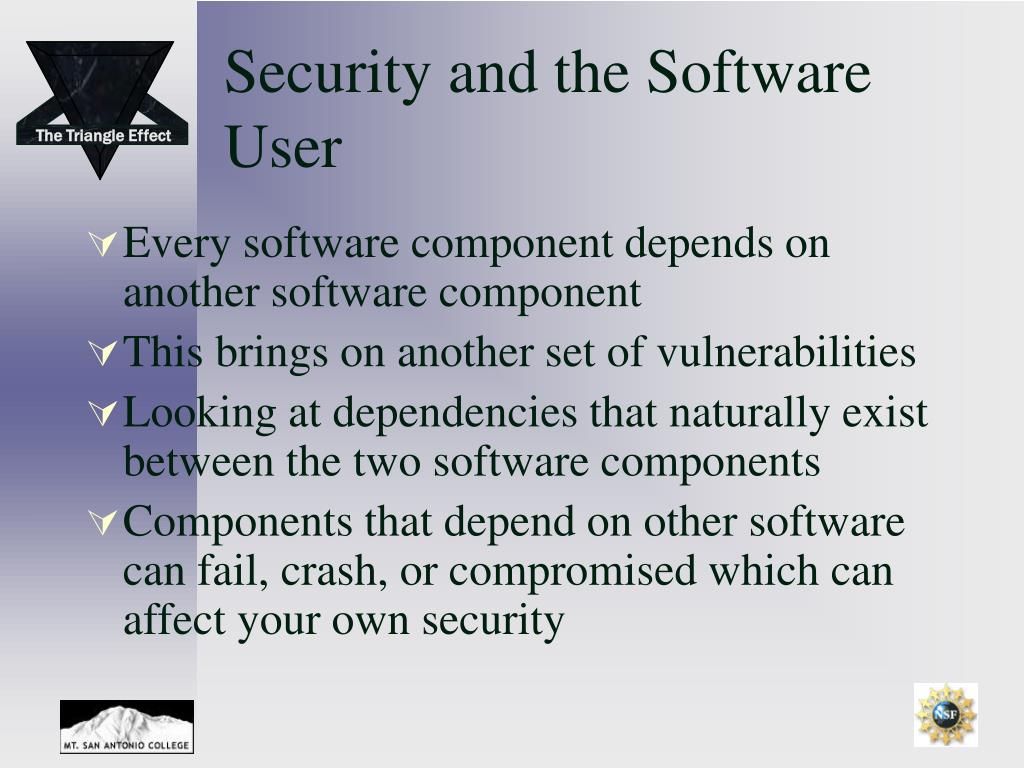 The Triangle Effect

Security and the Software User

Every software component depends on another software component

This brings on another set of vulnerabilities

Looking at dependencies that naturally exist between the two software components

Components that depend on other software can fail, crash, or compromised which can affect your own security

MT. SAN ANTONIO COLLEGE

NSF